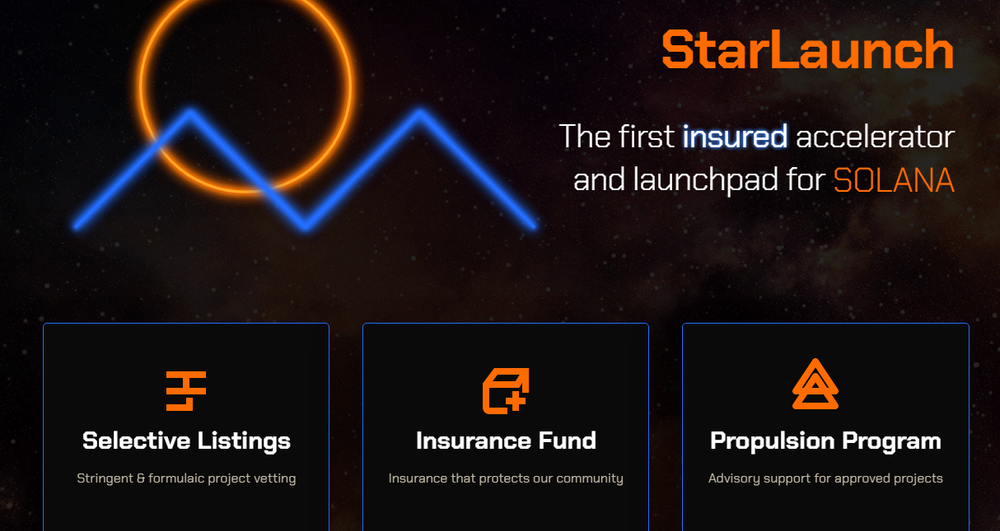 StarLaunch

The first insured accelerator and launchpad for SOLANA

Selective Listings

Stringent & formulaic project vetting

Insurance Fund

Insurance that protects our community

Propulsion Program

Advisory support for approved projects